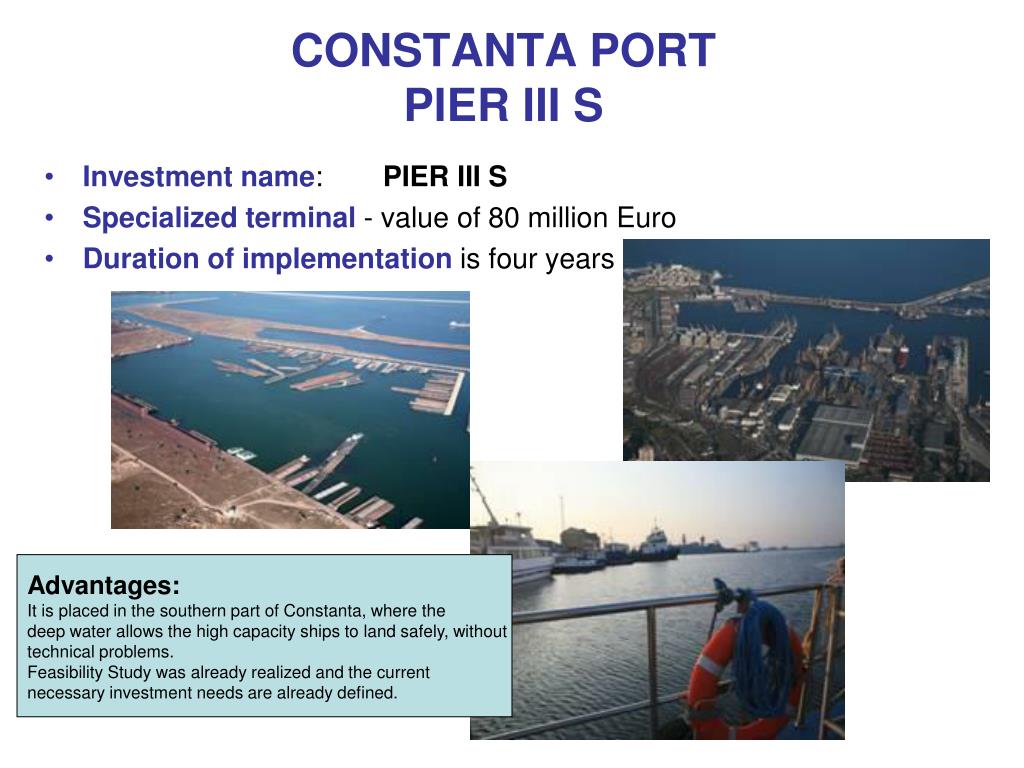 CONSTANTA PORT
PIER III S

• Investment name: PIER III S
• Specialized terminal - value of 80 million Euro
• Duration of implementation is four years

Advantages:
It is placed in the southern part of Constanta, where the deep water allows the high capacity ships to land safely, without technical problems.
Feasibility Study was already realized and the current necessary investment needs are already defined.